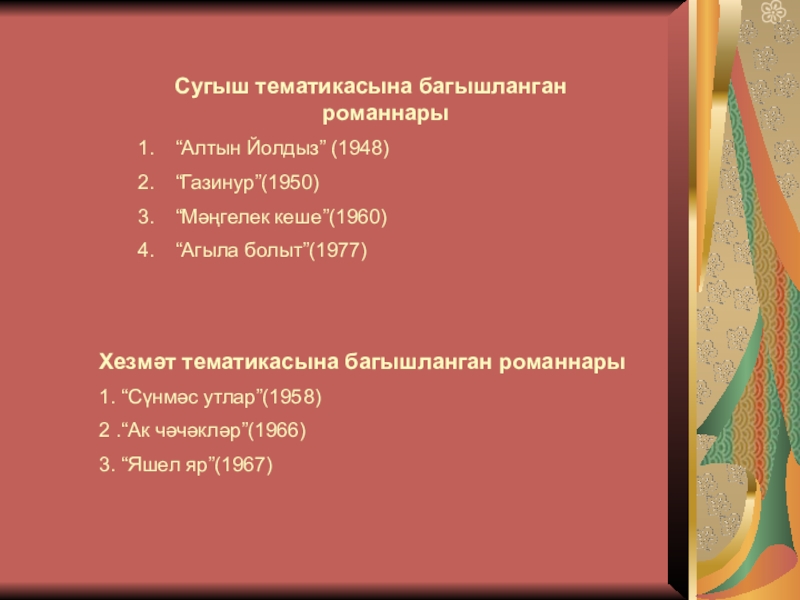 Сугыш тематикасына багышланган романнары

1. “Алтын Йолдыз” (1948)
2. “Газинур”(1950)
3. “Мәңгелек кеше”(1960)
4. “Агыла болыт”(1977)

Хезмәт тематикасына багышланган романнары

1. “Сүнмәс утлар”(1958)
2 .“Ак чәчәкләр”(1966)
3. “Яшел яр”(1967)